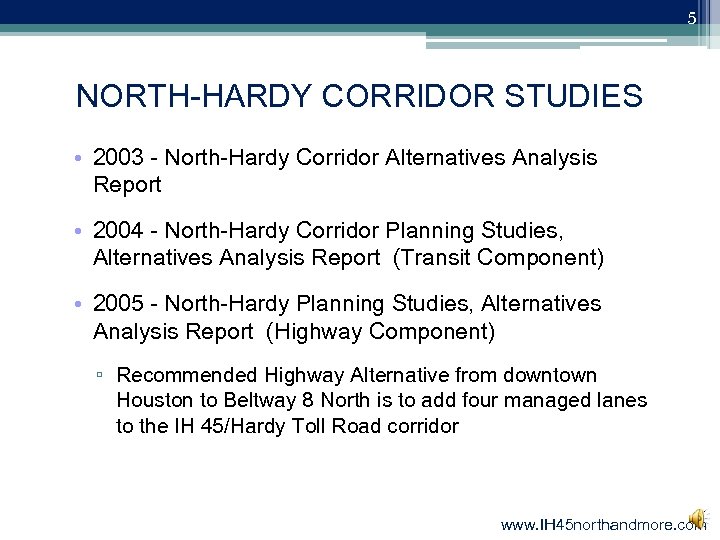 5

NORTH-HARDY CORRIDOR STUDIES

• 2003 - North-Hardy Corridor Alternatives Analysis Report

• 2004 - North-Hardy Corridor Planning Studies, Alternatives Analysis Report (Transit Component)

• 2005 - North-Hardy Planning Studies, Alternatives Analysis Report (Highway Component)

▫ Recommended Highway Alternative from downtown Houston to Beltway 8 North is to add four managed lanes to the IH 45/Hardy Toll Road corridor

www.IH45northandmore.com